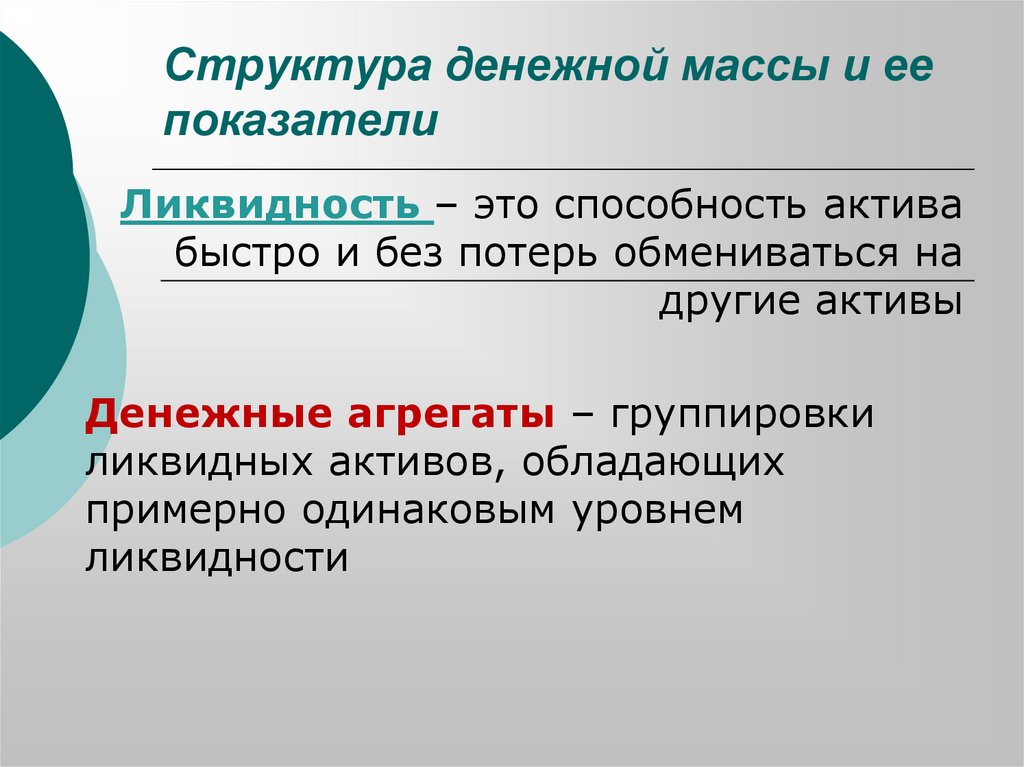 Структура денежной массы и ее показатели

Ликвидность – это способность актива быстро и без потерь обмениваться на другие активы

Денежные агрегаты – группировки ликвидных активов, обладающих примерно одинаковым уровнем ликвидности